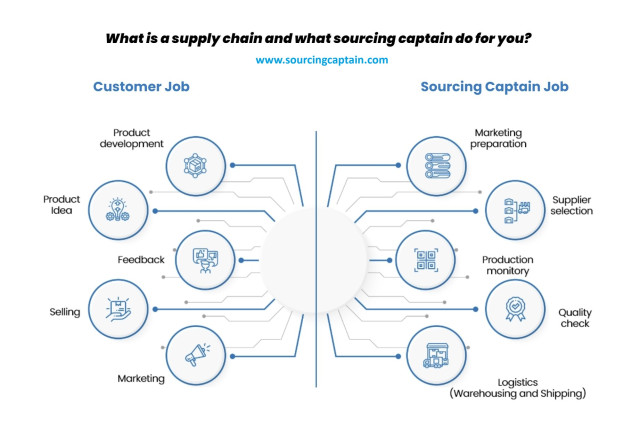 What is a supply chain and what sourcing captain do for you?

www.sourcingcaptain.com

Customer Job

Product development

Product Idea

Feedback

Selling

Marketing

Sourcing Captain Job

Marketing preparation

Supplier selection

Production monitory

Quality check

Logistics (Warehousing and Shipping)